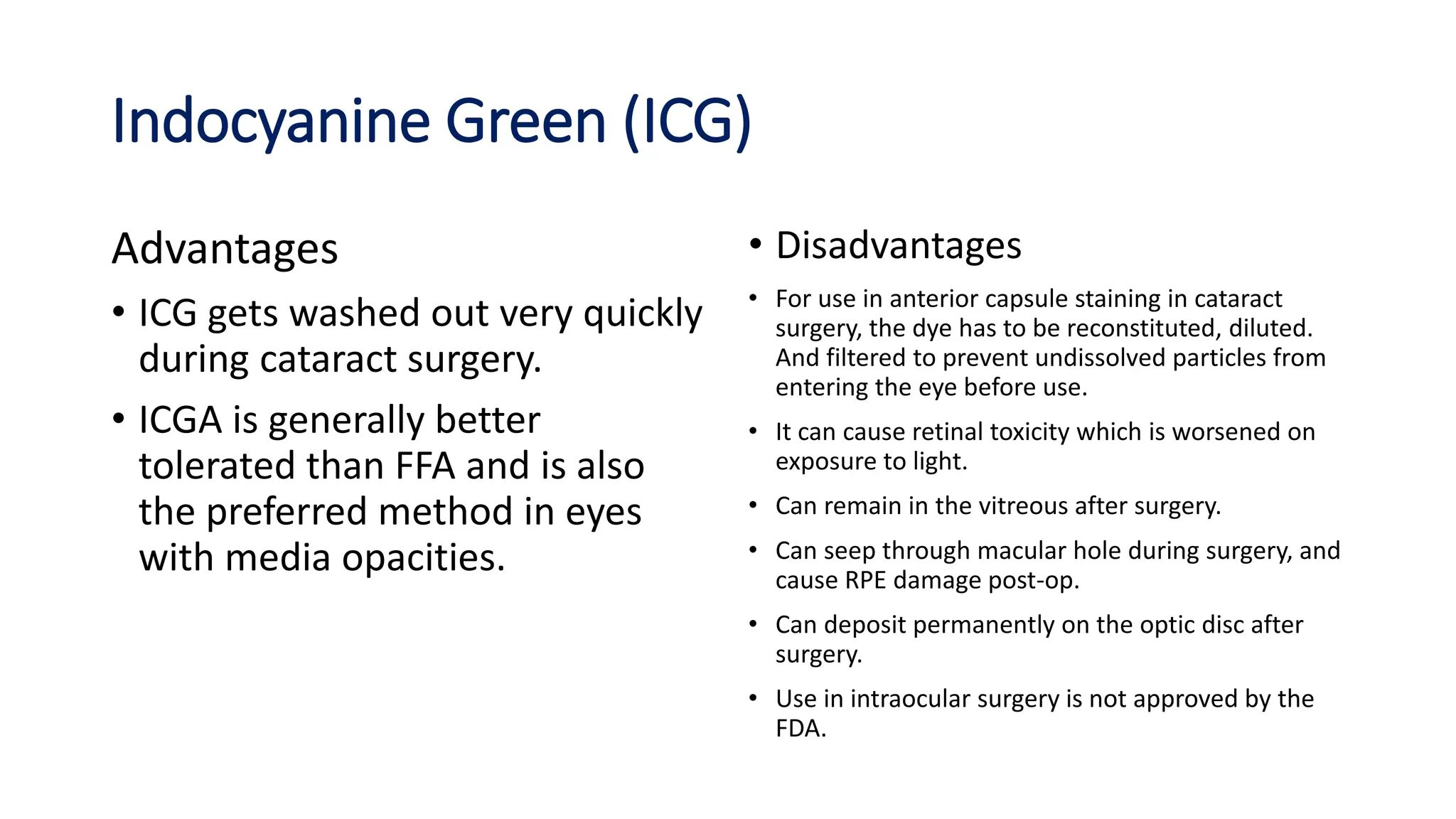 Indocyanine Green (ICG)

Advantages

• ICG gets washed out very quickly during cataract surgery.

• ICGA is generally better tolerated than FFA and is also the preferred method in eyes with media opacities.

• Disadvantages

• For use in anterior capsule staining in cataract surgery, the dye has to be reconstituted, diluted. And filtered to prevent undissolved particles from entering the eye before use.

• It can cause retinal toxicity which is worsened on exposure to light.

• Can remain in the vitreous after surgery.

• Can seep through macular hole during surgery, and cause RPE damage post-op.

• Can deposit permanently on the optic disc after surgery.

• Use in intraocular surgery is not approved by the FDA.